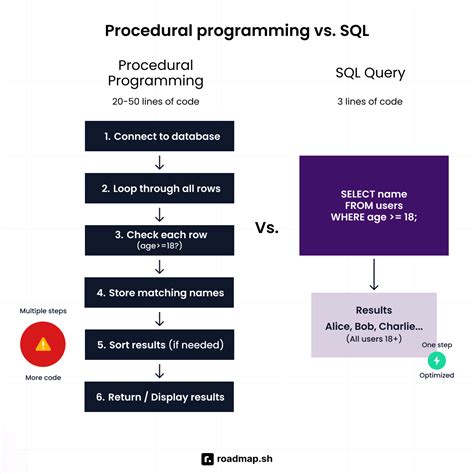 Procedural programming vs. SQL

Procedural Programming

20-50 lines of code

1. Connect to database

2. Loop through all rows

3. Check each row (age>=18?)

4. Store matching names

5. Sort results (if needed)

6. Return / Display results

Multiple steps

More code

Vs.

SQL Query

3 lines of code

SELECT name
FROM users
WHERE age >= 18;

Results
Alice, Bob, Charlie...
(All users 18+)

One step

Optimized

roadmap.sh